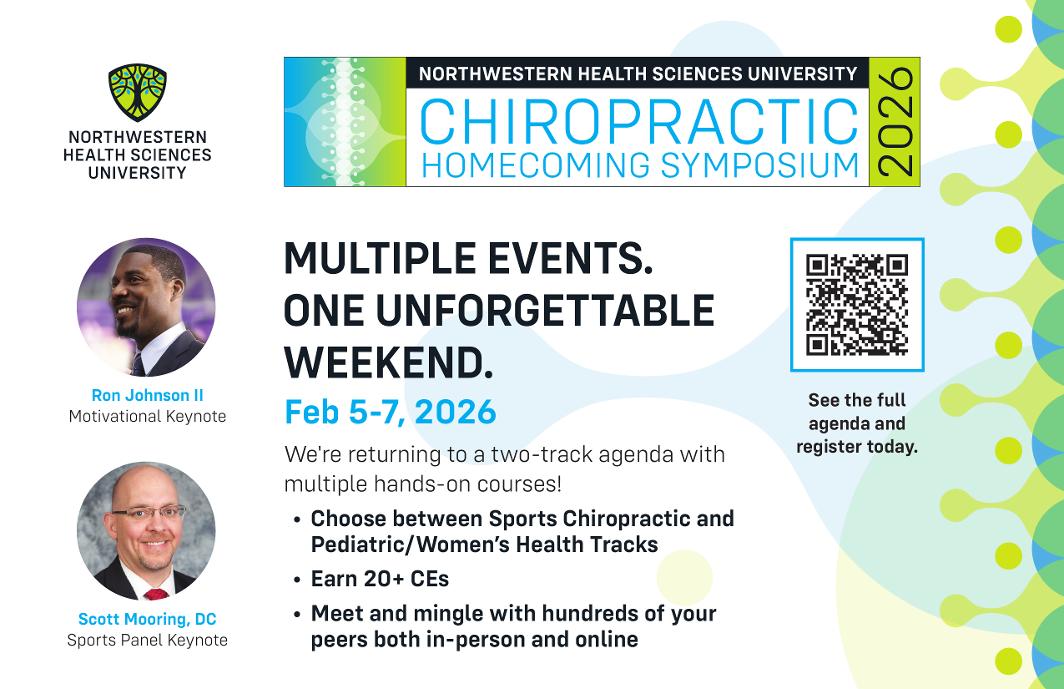 NORTHWESTERN HEALTH SCIENCES UNIVERSITY

NORTHWESTERN HEALTH SCIENCES UNIVERSITY
CHIROPRACTIC
HOMECOMING SYMPOSIUM
2026

Ron Johnson II
Motivational Keynote

Scott Mooring, DC
Sports Panel Keynote

MULTIPLE EVENTS. ONE UNFORGETTABLE WEEKEND.

Feb 5-7, 2026

We're returning to a two-track agenda with multiple hands-on courses!

• Choose between Sports Chiropractic and Pediatric/Women's Health Tracks
• Earn 20+ CEs
• Meet and mingle with hundreds of your peers both in-person and online

See the full agenda and register today.